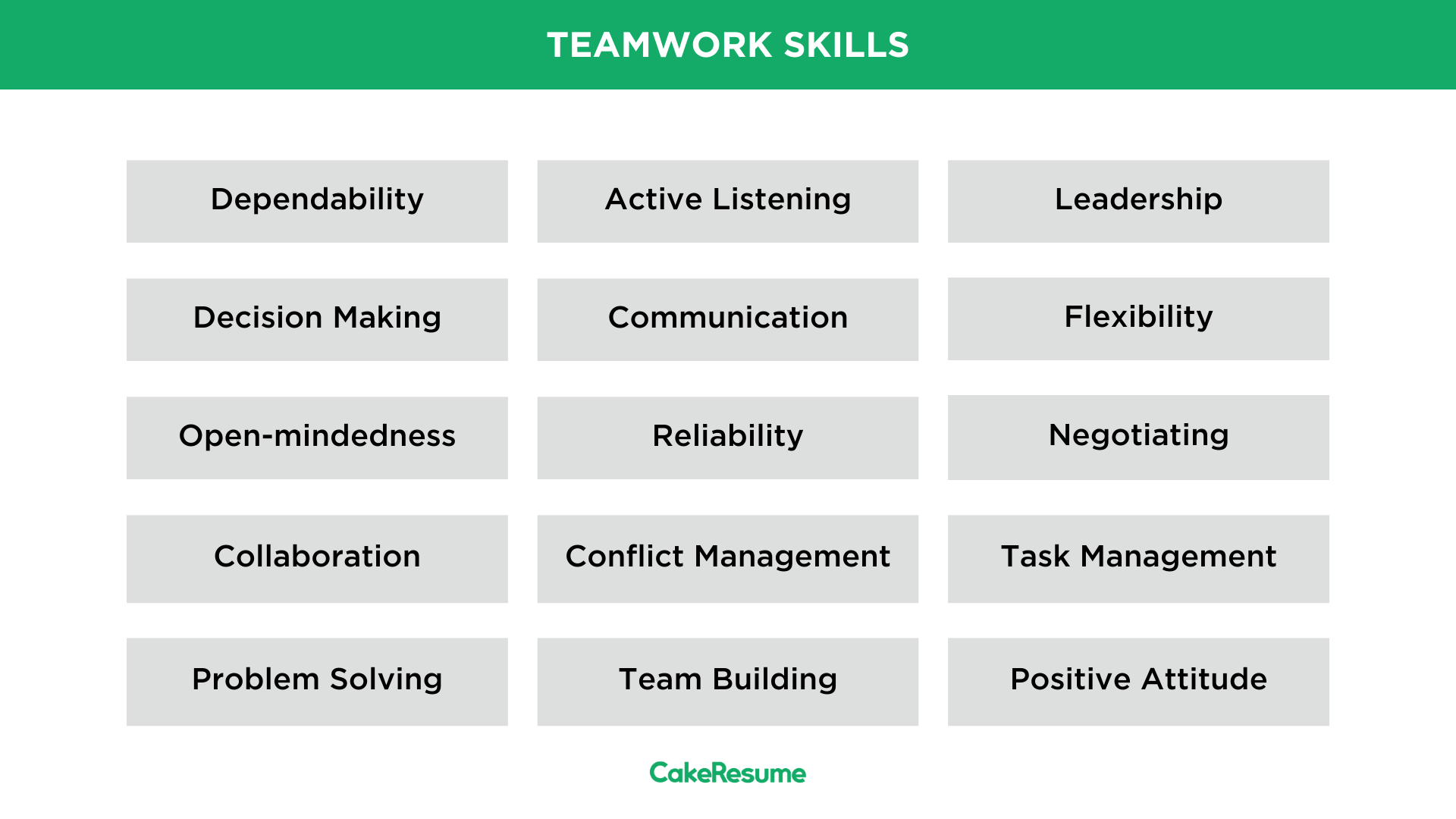 TEAMWORK SKILLS

Dependability

Active Listening

Leadership

Decision Making

Communication

Flexibility

Open-mindedness

Reliability

Negotiating

Collaboration

Conflict Management

Task Management

Problem Solving

Team Building

Positive Attitude

CakeResume